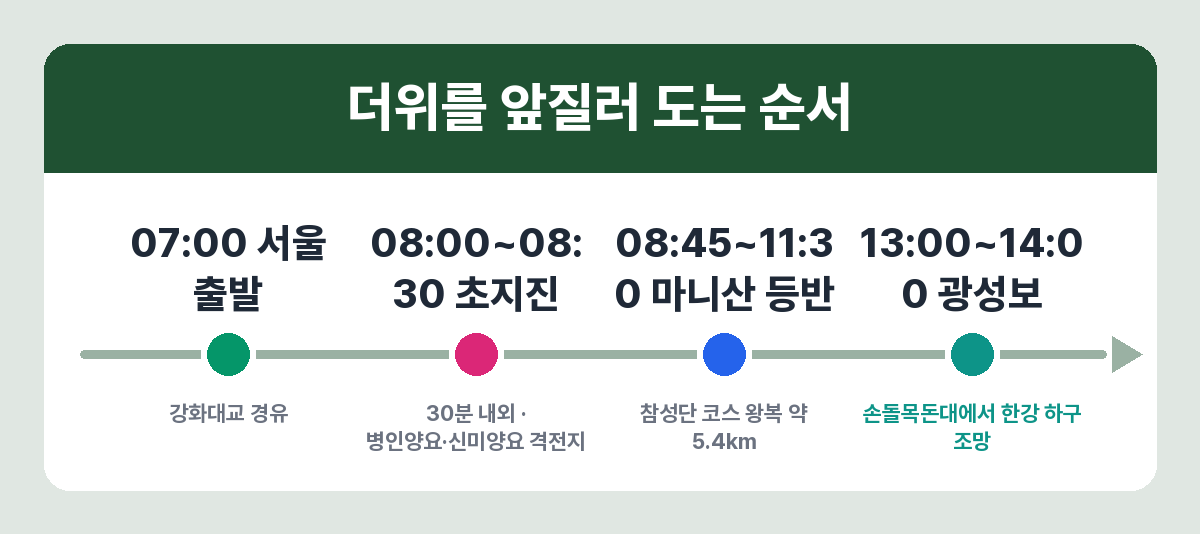 더위를 앞질러 도는 순서

07:00 서울 출발

강화대교 경유

08:00~08:30 초지진

30분 내외 · 병인양요·신미양요 격전지

08:45~11:30 마니산 등반

참성단 코스 왕복 약 5.4km

13:00~14:00 광성보

손돌목돈대에서 한강 하구 조망